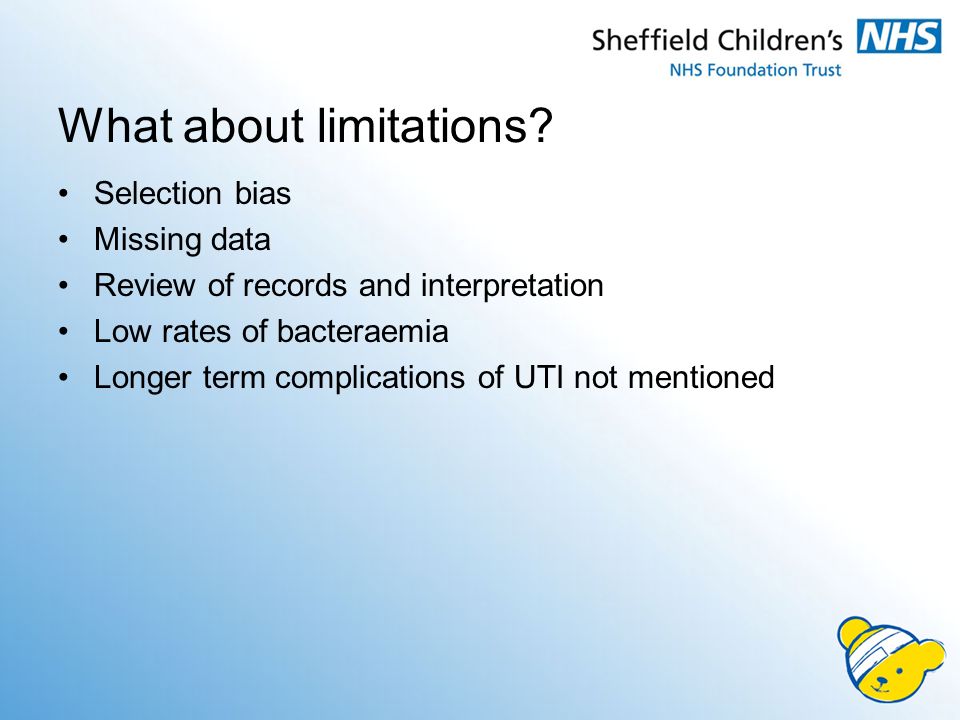 Sheffield Children's NHS
NHS Foundation Trust

What about limitations?

• Selection bias
• Missing data
• Review of records and interpretation
• Low rates of bacteraemia
• Longer term complications of UTI not mentioned